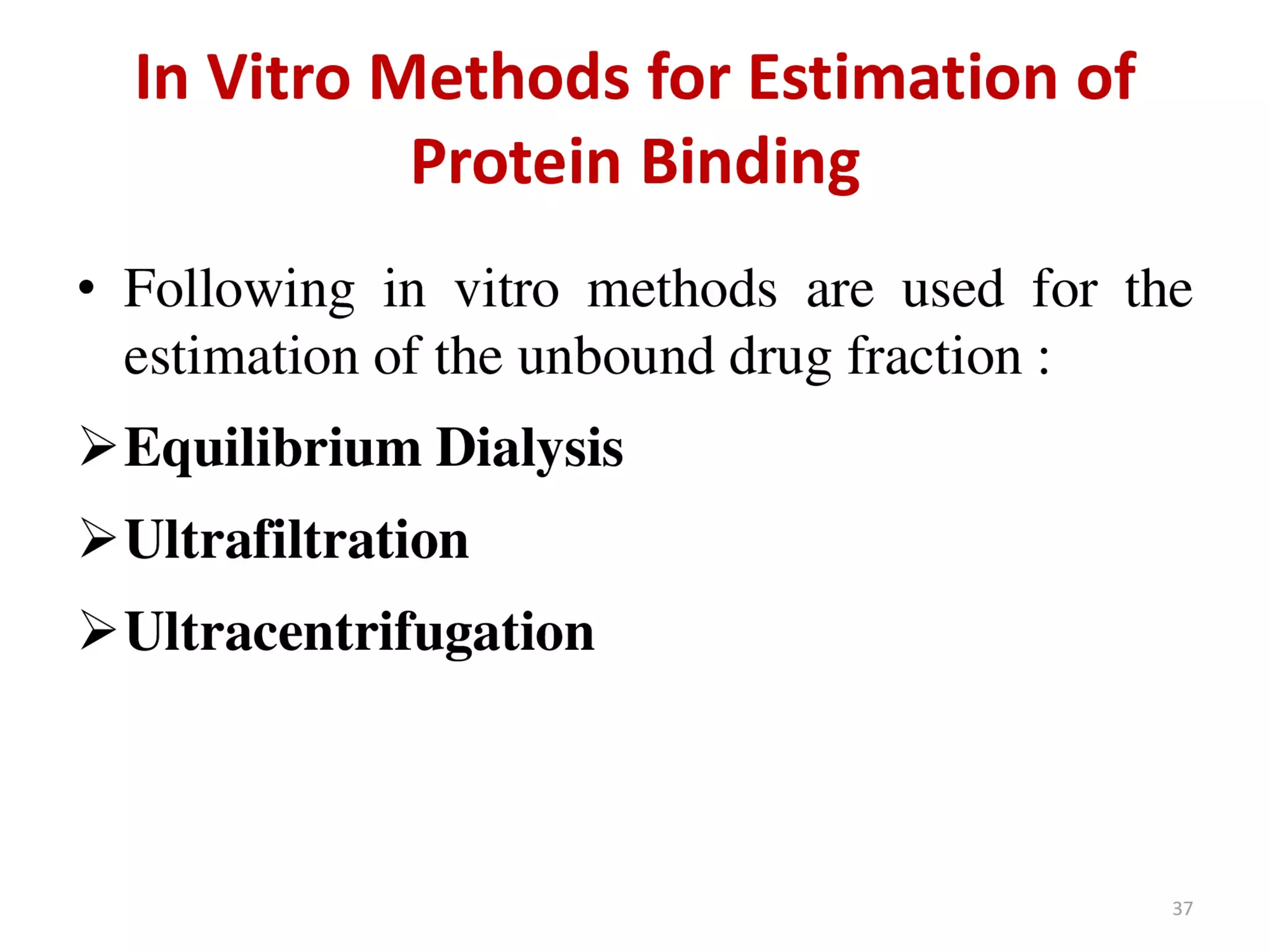 In Vitro Methods for Estimation of Protein Binding

• Following in vitro methods are used for the estimation of the unbound drug fraction :

➢ Equilibrium Dialysis

➢ Ultrafiltration

➢ Ultracentrifugation

37